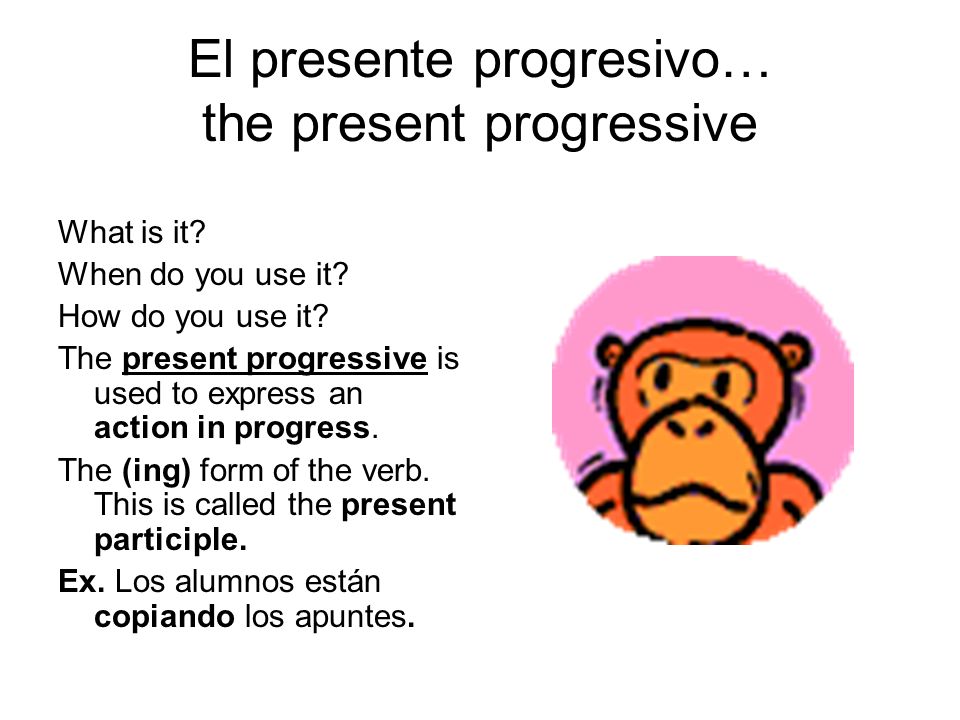 El presente progresivo…
the present progressive

What is it?

When do you use it?

How do you use it?

The present progressive is used to express an action in progress.

The (ing) form of the verb. This is called the present participle.

Ex. Los alumnos están copiando los apuntes.